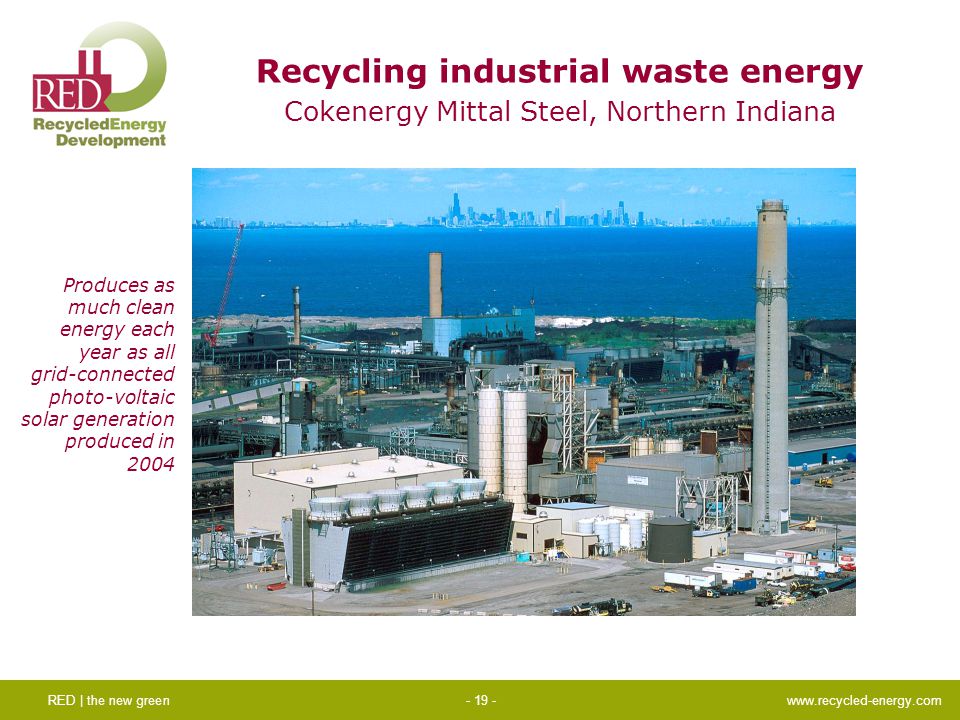 RED
RecycledEnergy Development

Recycling industrial waste energy
Cokenergy Mittal Steel, Northern Indiana

Produces as much clean energy each year as all grid-connected photo-voltaic solar generation produced in 2004

RED | the new green
- 19 -
www.recycled-energy.com